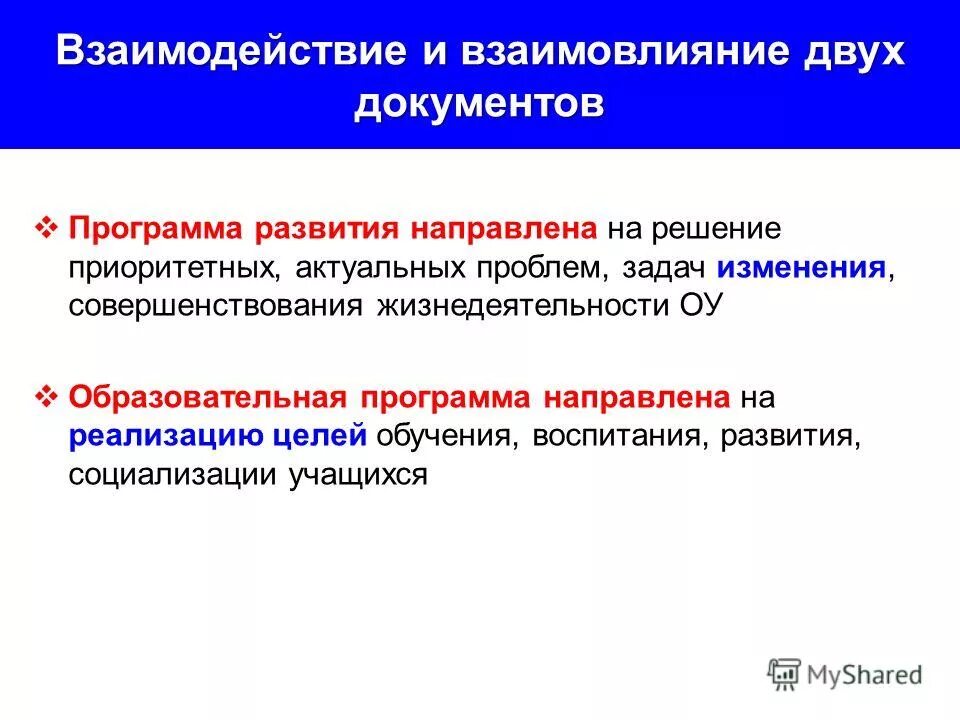 Взаимодействие и взаимовлияние двух документов

❖ Программа развития направлена на решение приоритетных, актуальных проблем, задач изменения, совершенствования жизнедеятельности ОУ

❖ Образовательная программа направлена на реализацию целей обучения, воспитания, развития, социализации учащихся

MyShared